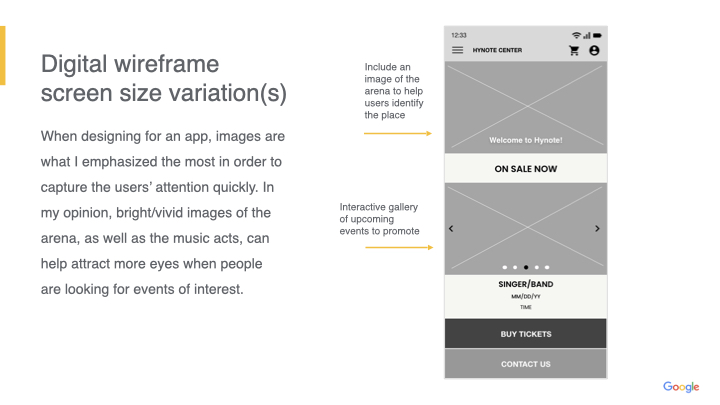 Digital wireframe screen size variation(s)

When designing for an app, images are what I emphasized the most in order to capture the users' attention quickly. In my opinion, bright/vivid images of the arena, as well as the music acts, can help attract more eyes when people are looking for events of interest.

Include an image of the arena to help users identify the place

Interactive gallery of upcoming events to promote

12:33

HYNOTE CENTER

Welcome to Hynote!

ON SALE NOW

SINGER/BAND

MM/DD/YY

TIME

BUY TICKETS

CONTACT US

Google